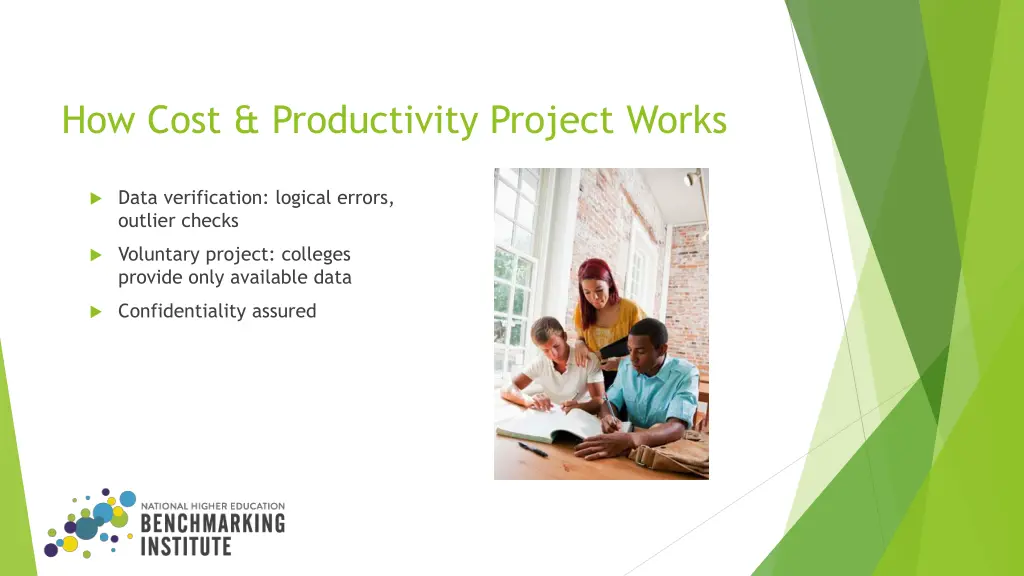 How Cost & Productivity Project Works

Data verification: logical errors, outlier checks

Voluntary project: colleges provide only available data

Confidentiality assured

NATIONAL HIGHER EDUCATION
BENCHMARKING
INSTITUTE